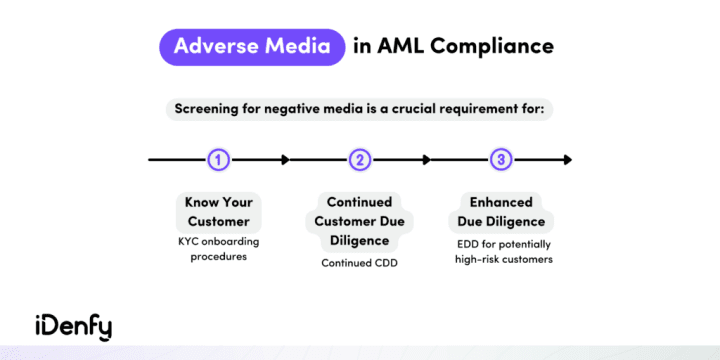 Adverse Media in AML Compliance

Screening for negative media is a crucial requirement for:

1

Know Your Customer
KYC onboarding procedures

2

Continued Customer Due Diligence
Continued CDD

3

Enhanced Due Diligence
EDD for potentially high-risk customers

iDenfy